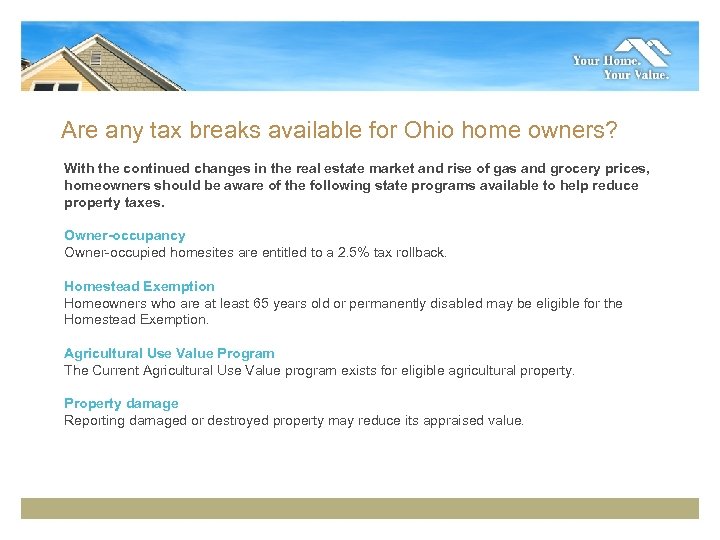 Your Home.
Your Value.

Are any tax breaks available for Ohio home owners?

With the continued changes in the real estate market and rise of gas and grocery prices, homeowners should be aware of the following state programs available to help reduce property taxes.

Owner-occupancy
Owner-occupied homesites are entitled to a 2.5% tax rollback.

Homestead Exemption
Homeowners who are at least 65 years old or permanently disabled may be eligible for the Homestead Exemption.

Agricultural Use Value Program
The Current Agricultural Use Value program exists for eligible agricultural property.

Property damage
Reporting damaged or destroyed property may reduce its appraised value.